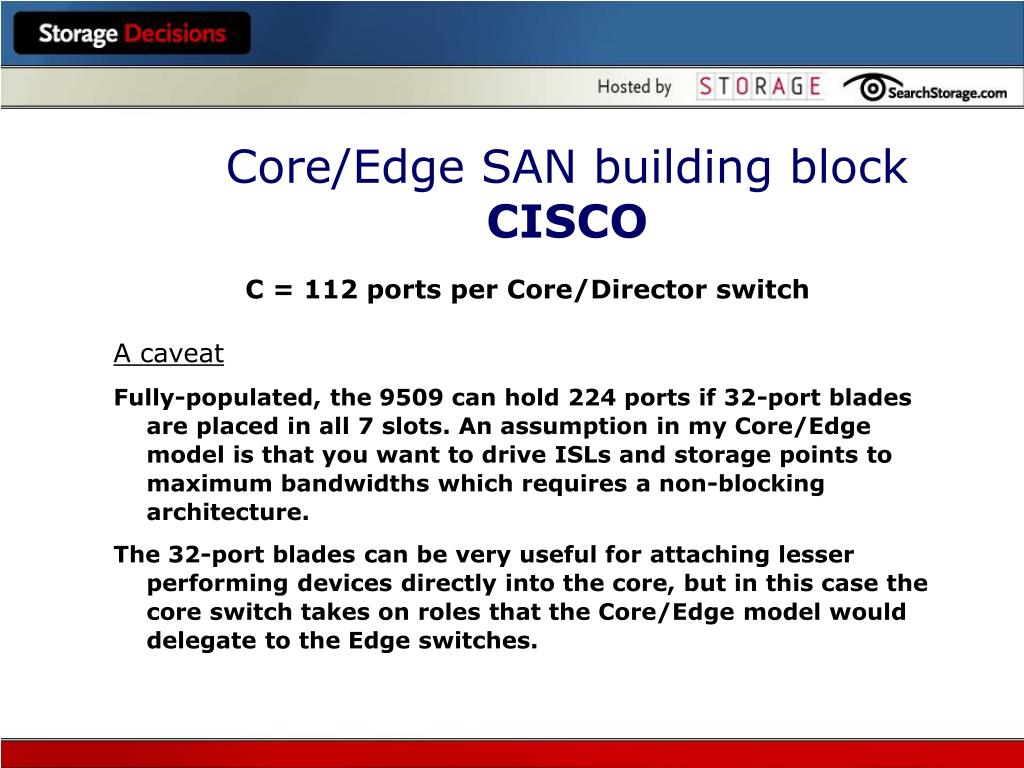 Storage Decisions

Hosted by STORAGE SearchStorage.com

Core/Edge SAN building block
CISCO

C = 112 ports per Core/Director switch

A caveat

Fully-populated, the 9509 can hold 224 ports if 32-port blades are placed in all 7 slots. An assumption in my Core/Edge model is that you want to drive ISLs and storage points to maximum bandwidths which requires a non-blocking architecture.

The 32-port blades can be very useful for attaching lesser performing devices directly into the core, but in this case the core switch takes on roles that the Core/Edge model would delegate to the Edge switches.